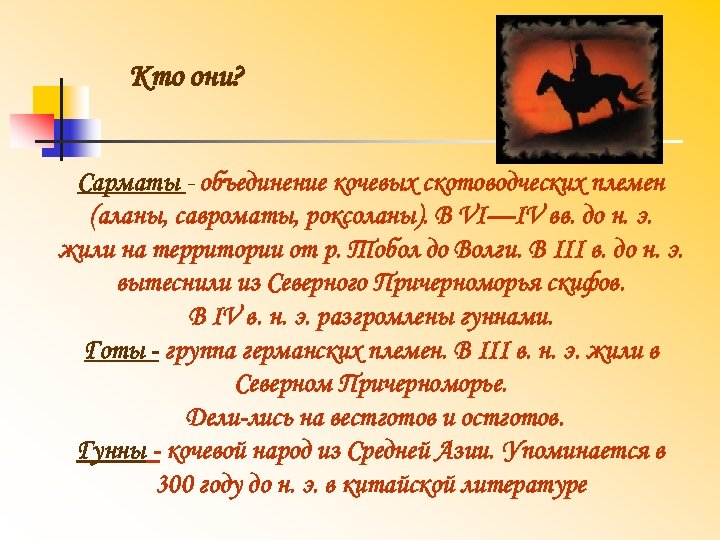 Кто они?

Сарматы - объединение кочевых скотоводческих племен (аланы, савроматы, роксоланы). В VI—IV вв. до н. э. жили на территории от р. Тобол до Волги. В III в. до н. э. вытеснили из Северного Причерноморья скифов. В IV в. н. э. разгромлены гуннами.
Готы - группа германских племен. В III в. н. э. жили в Северном Причерноморье. Дели-лись на вестготов и остготов.
Гунны - кочевой народ из Средней Азии. Упоминается в 300 году до н. э. в китайской литературе